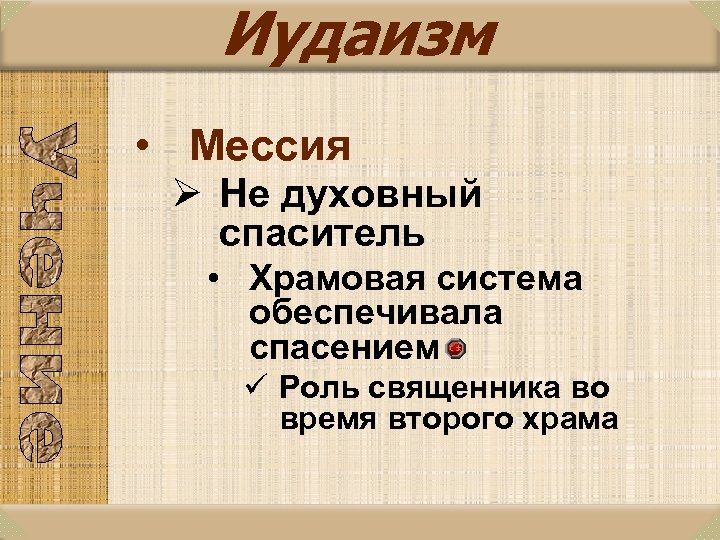 Иудаизм

Учение

• Мессия
➢ Не духовный спаситель
• Храмовая система обеспечивала спасением
✓ Роль священника во время второго храма